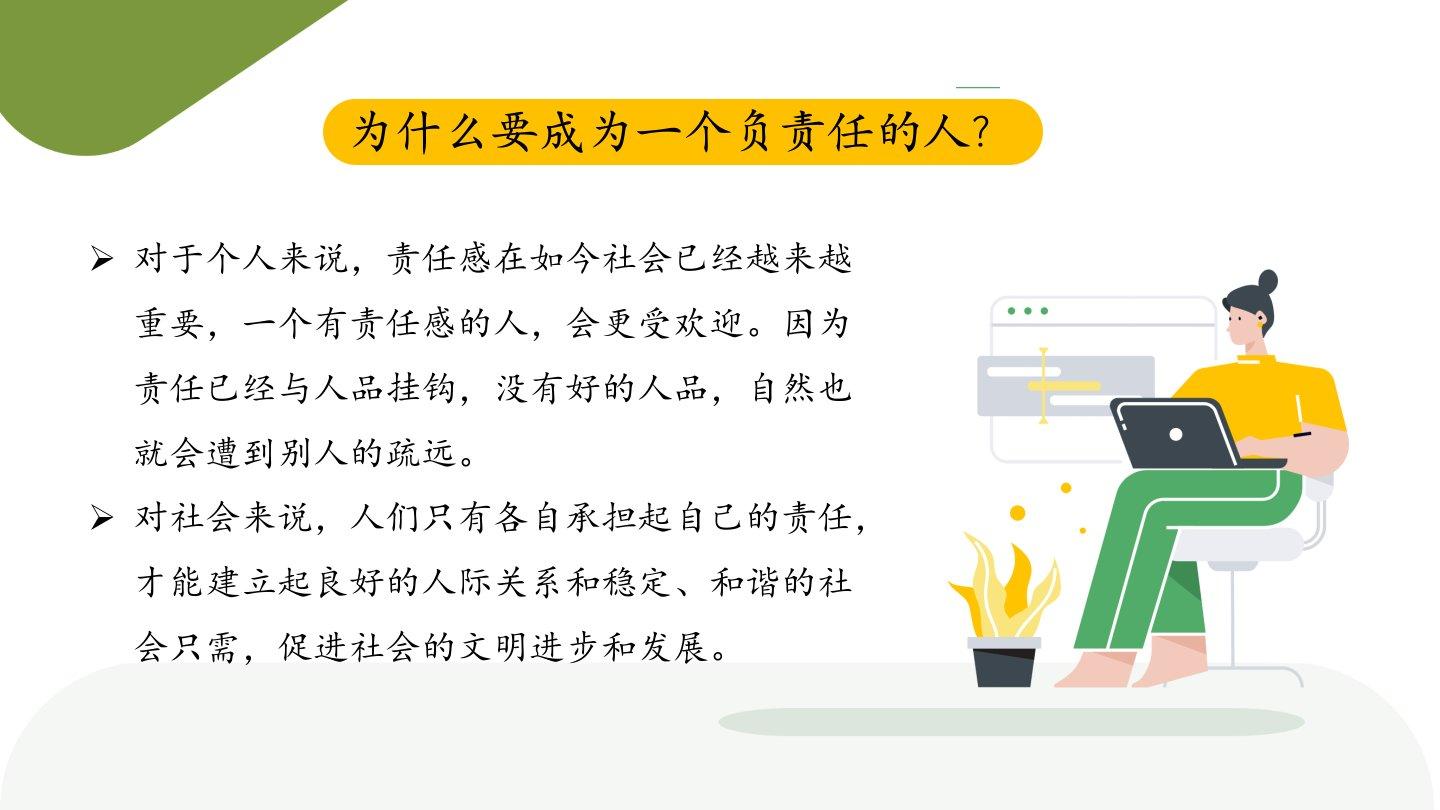 为什么要成为一个负责任的人?

➢ 对于个人来说，责任感在如今社会已经越来越重要，一个有责任感的人，会更受欢迎。因为责任已经与人品挂钩，没有好的人品，自然也就会遭到别人的疏远。

➢ 对社会来说，人们只有各自承担起自己的责任，才能建立起良好的人际关系和稳定、和谐的社会只需，促进社会的文明进步和发展。